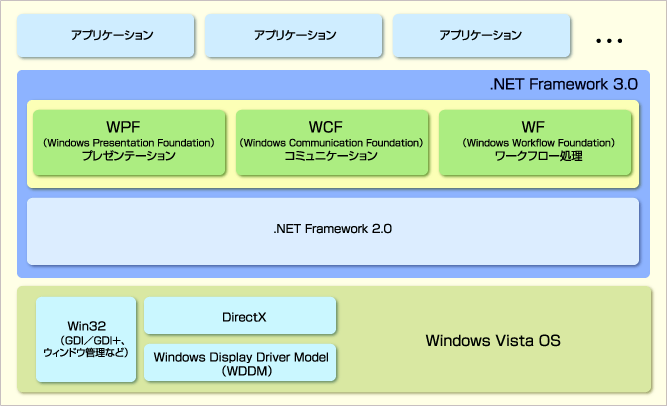 アプリケーション

アプリケーション

アプリケーション

…

.NET Framework 3.0

WPF
（Windows Presentation Foundation）
プレゼンテーション

WCF
（Windows Communication Foundation）
コミュニケーション

WF
（Windows Workflow Foundation）
ワークフロー処理

.NET Framework 2.0

Win32
（GDI／GDI+、ウィンドウ管理など）

DirectX

Windows Display Driver Model
（WDDM）

Windows Vista OS